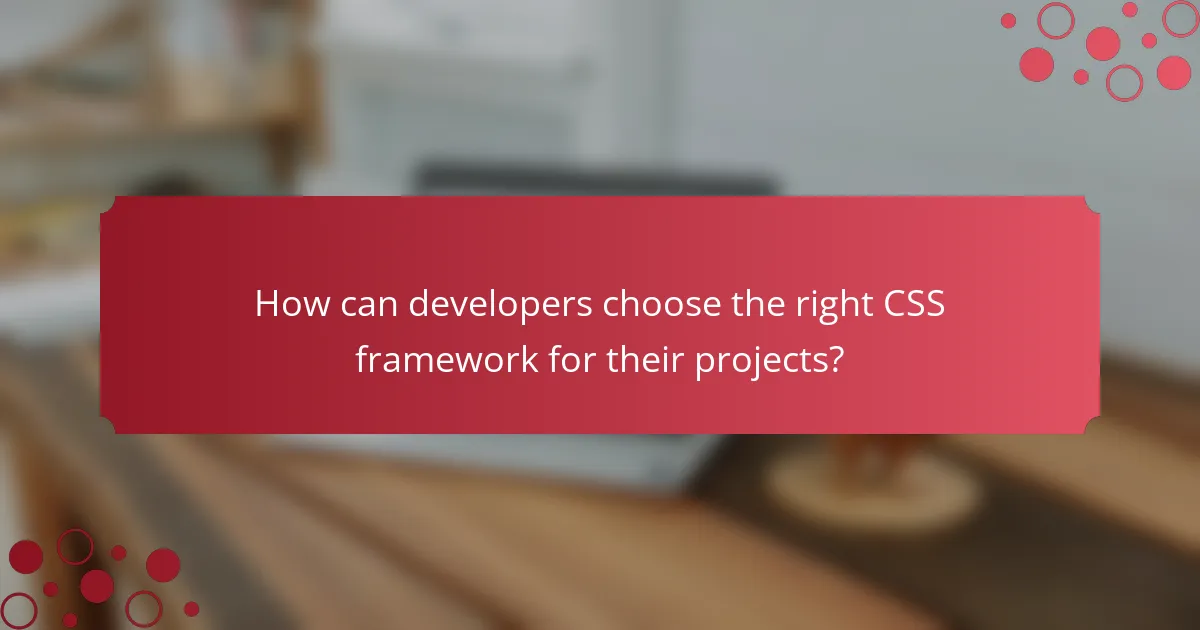 How can developers choose the right CSS framework for their projects?